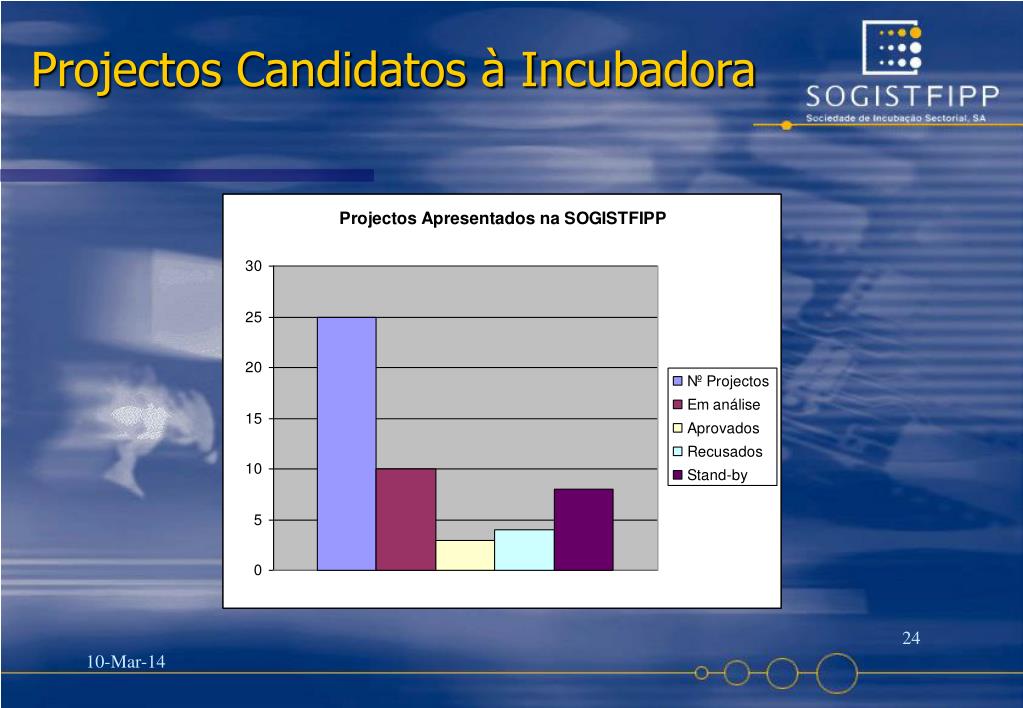 Projectos Candidatos à Incubadora

SOGISTFIPP
Sociedade de Incubação Sectorial, SA

Projectos Apresentados na SOGISTFIPP

30
25
20
15
10
5
0

Nº Projectos
Em análise
Aprovados
Recusados
Stand-by

24

10-Mar-14